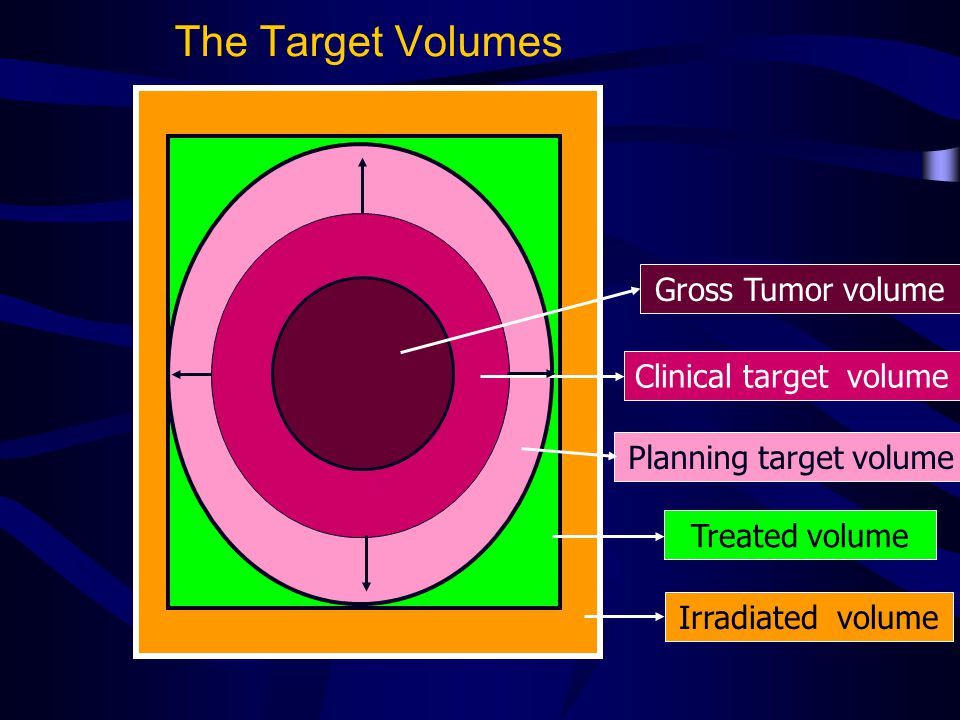 The Target Volumes

Gross Tumor volume

Clinical target volume

Planning target volume

Treated volume

Irradiated volume